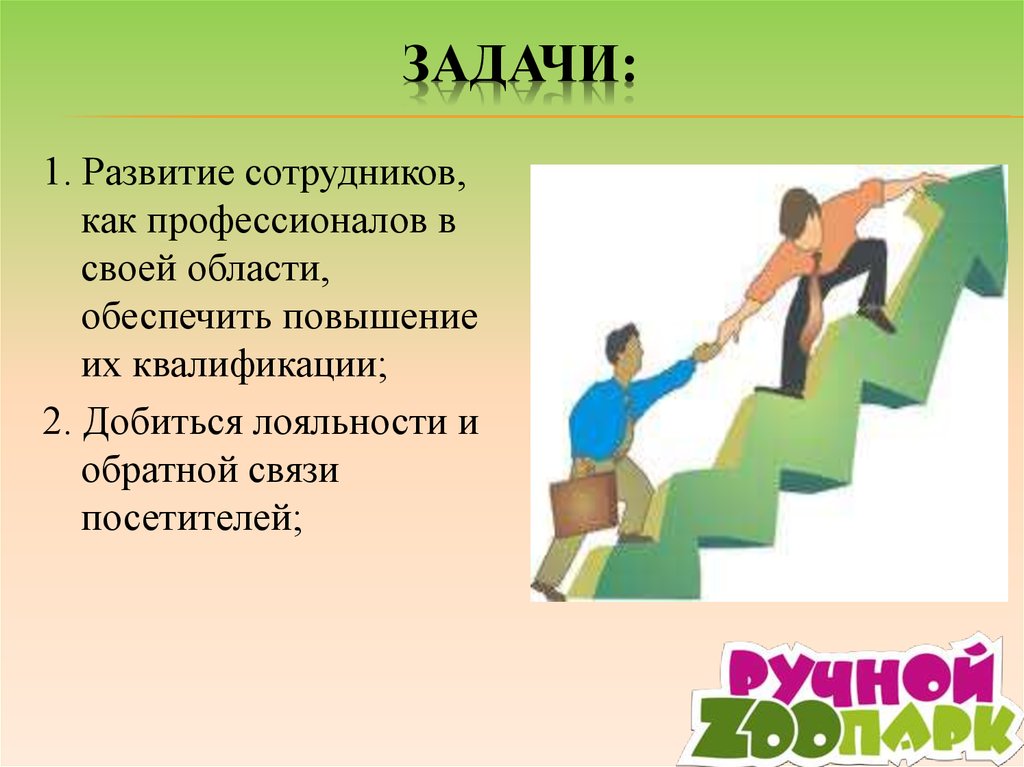 ЗАДАЧИ:

1. Развитие сотрудников, как профессионалов в своей области, обеспечить повышение их квалификации;

2. Добиться лояльности и обратной связи посетителей;

РУЧНОЙ ZOOПАРК